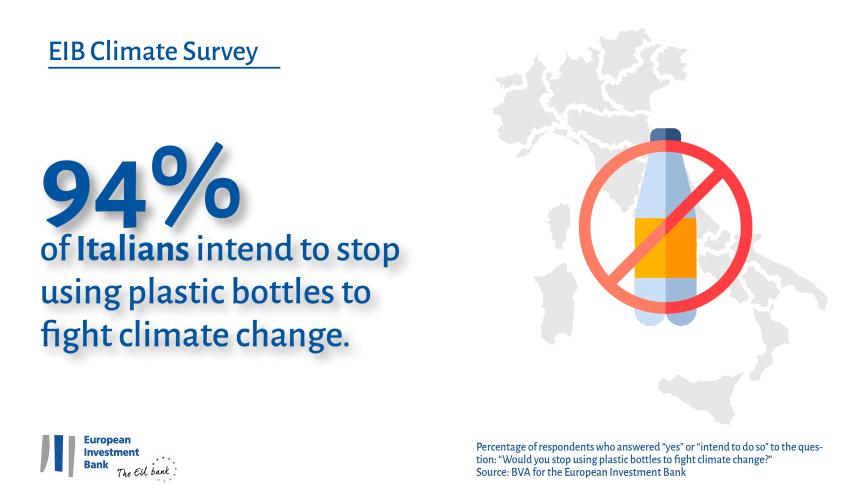 EIB Climate Survey

94%
of Italians intend to stop using plastic bottles to fight climate change.

European Investment Bank
The EU bank

Percentage of respondents who answered "yes" or "intend to do so" to the question: "Would you stop using plastic bottles to fight climate change?"
Source: BVA for the European Investment Bank